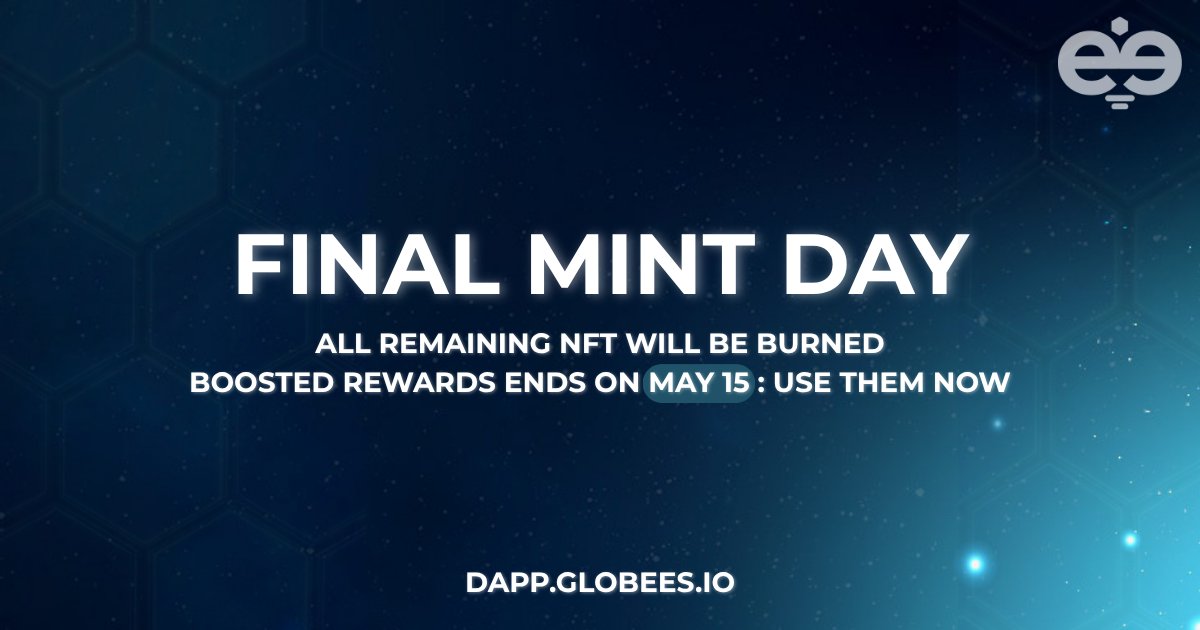 FINAL MINT DAY

ALL REMAINING NFT WILL BE BURNED
BOOSTED REWARDS ENDS ON MAY 15 : USE THEM NOW

DAPP.GLOBEES.IO